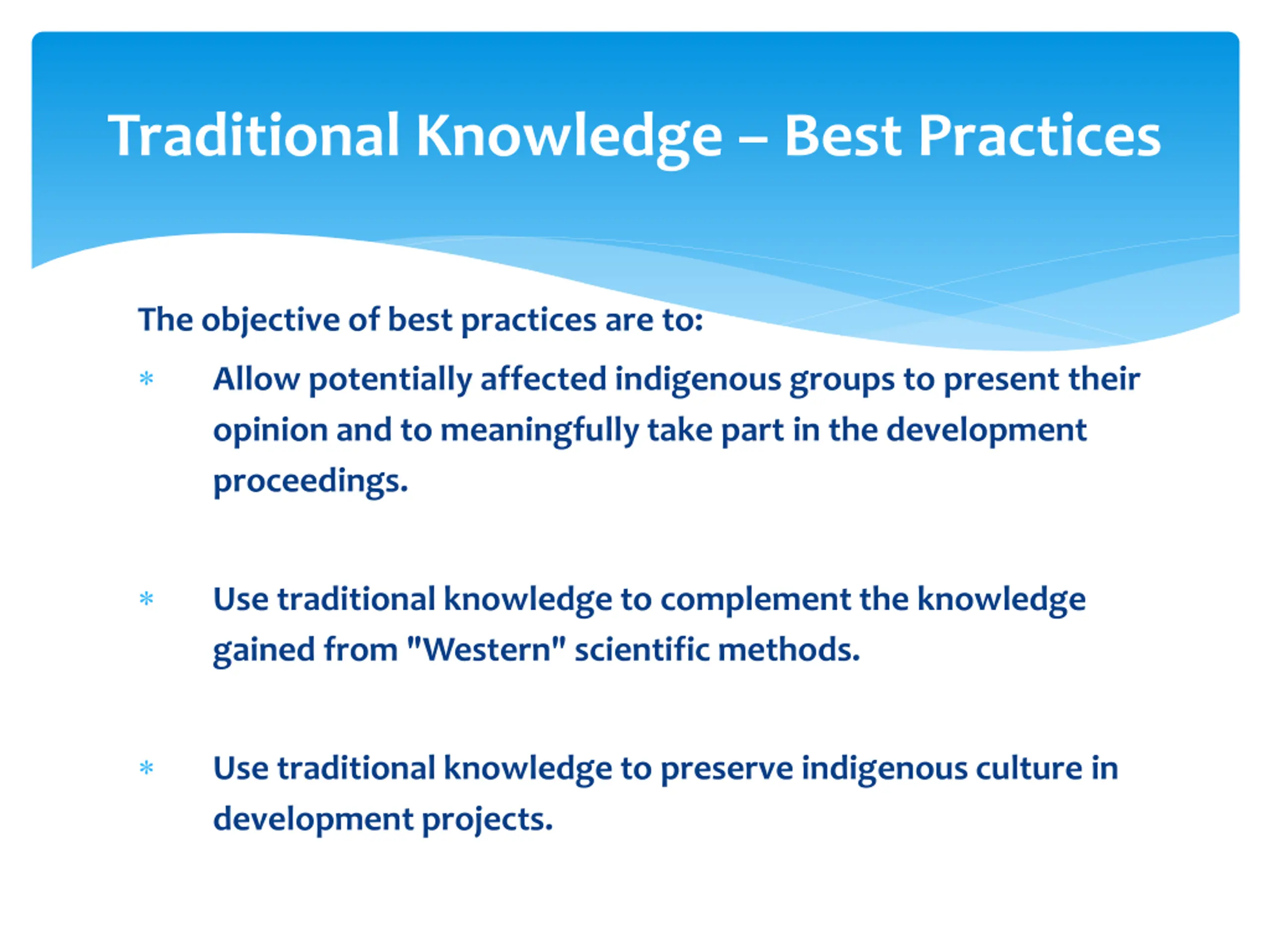 Traditional Knowledge – Best Practices

The objective of best practices are to:

* Allow potentially affected indigenous groups to present their opinion and to meaningfully take part in the development proceedings.

* Use traditional knowledge to complement the knowledge gained from "Western" scientific methods.

* Use traditional knowledge to preserve indigenous culture in development projects.